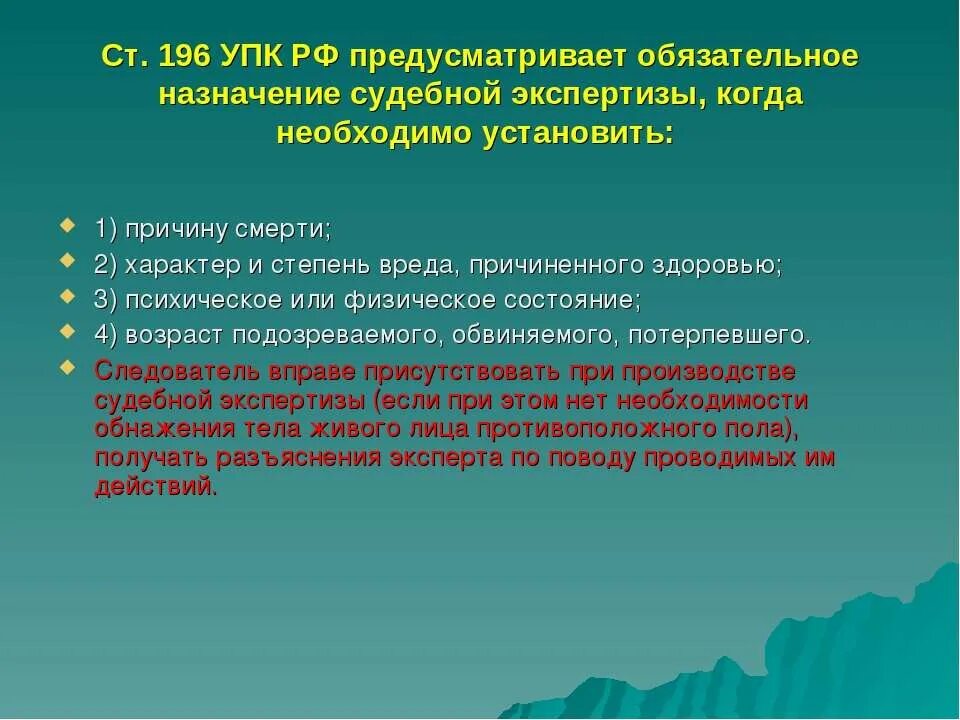 Ст. 196 УПК РФ предусматривает обязательное назначение судебной экспертизы, когда необходимо установить:

1) причину смерти;

2) характер и степень вреда, причиненного здоровью;

3) психическое или физическое состояние;

4) возраст подозреваемого, обвиняемого, потерпевшего.

Следователь вправе присутствовать при производстве судебной экспертизы (если при этом нет необходимости обнажения тела живого лица противоположного пола), получать разъяснения эксперта по поводу проводимых им действий.